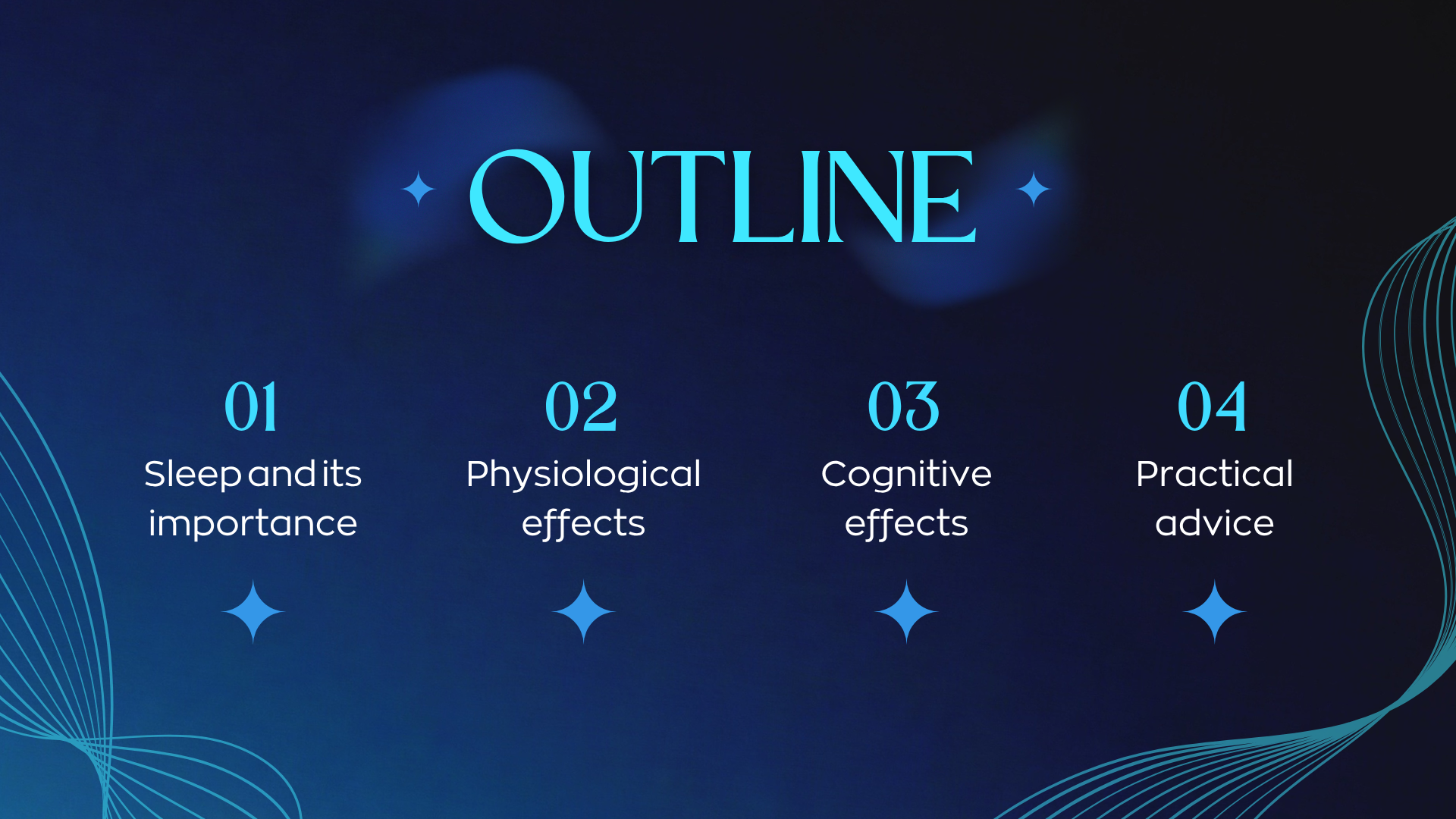 OUTLINE

01
Sleep and its importance

02
Physiological effects

03
Cognitive effects

04
Practical advice